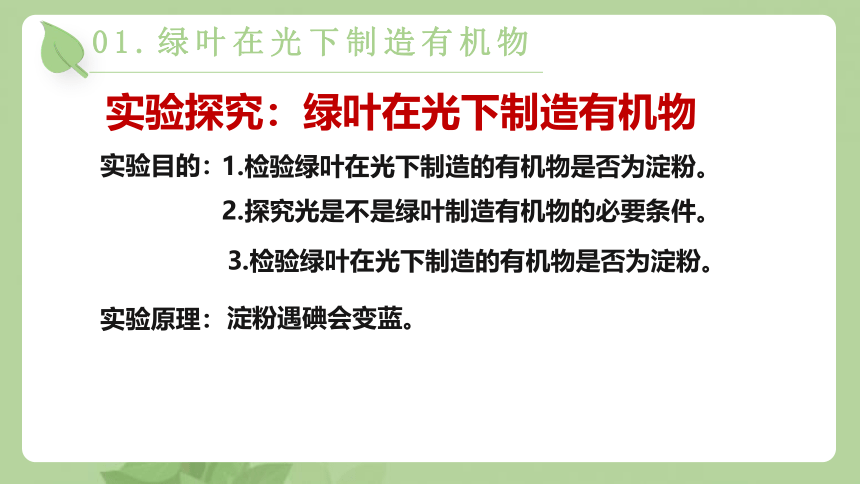 01. 绿叶在光下制造有机物

实验探究：绿叶在光下制造有机物

实验目的：1.检验绿叶在光下制造的有机物是否为淀粉。

2.探究光是不是绿叶制造有机物的必要条件。

3.检验绿叶在光下制造的有机物是否为淀粉。

实验原理：淀粉遇碘会变蓝。